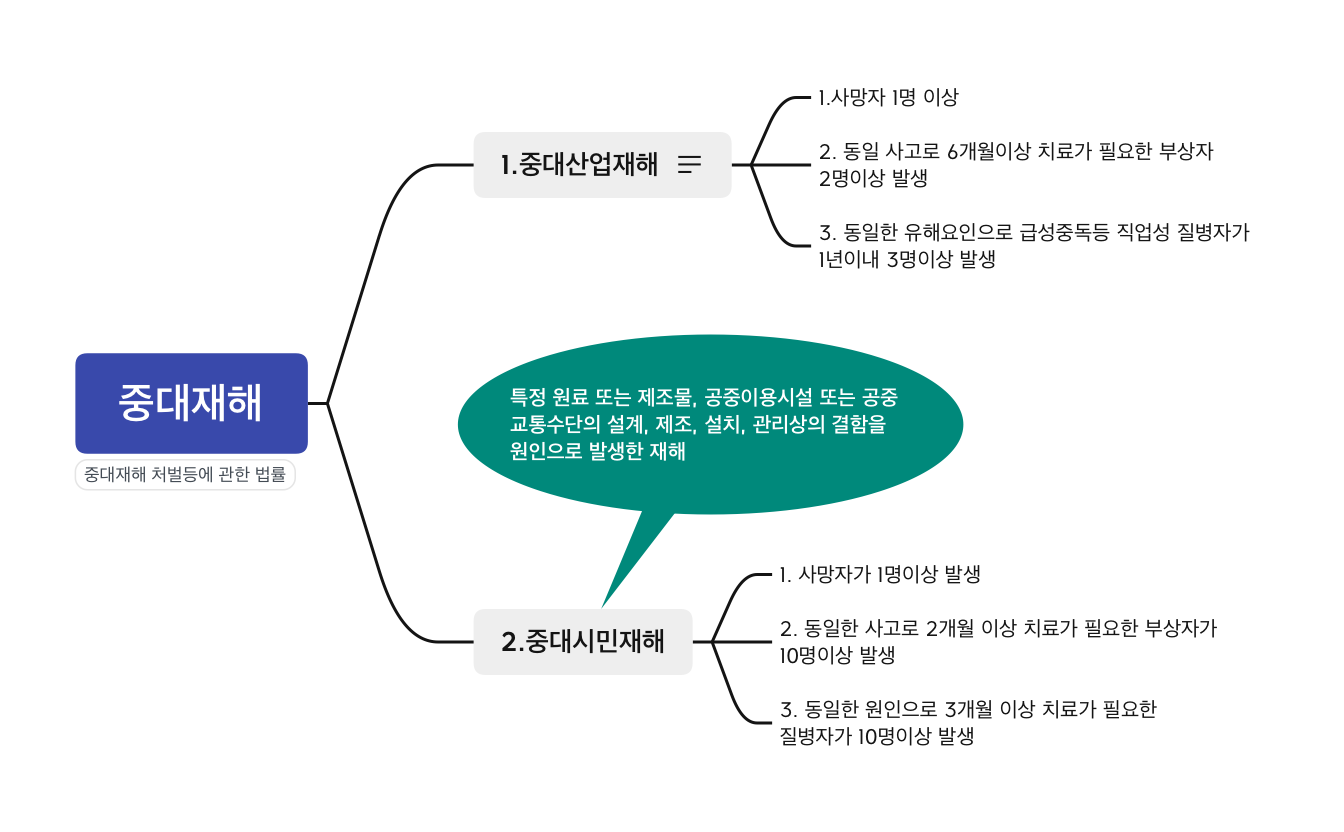 중대재해

중대재해 처벌등에 관한 법률

1.중대산업재해

1.사망자 1명 이상

2. 동일 사고로 6개월이상 치료가 필요한 부상자 2명이상 발생

3. 동일한 유해요인으로 급성중독등 직업성 질병자가 1년이내 3명이상 발생

특정 원료 또는 제조물, 공중이용시설 또는 공중 교통수단의 설계, 제조, 설치, 관리상의 결함을 원인으로 발생한 재해

2.중대시민재해

1. 사망자가 1명이상 발생

2. 동일한 사고로 2개월 이상 치료가 필요한 부상자가 10명이상 발생

3. 동일한 원인으로 3개월 이상 치료가 필요한 질병자가 10명이상 발생